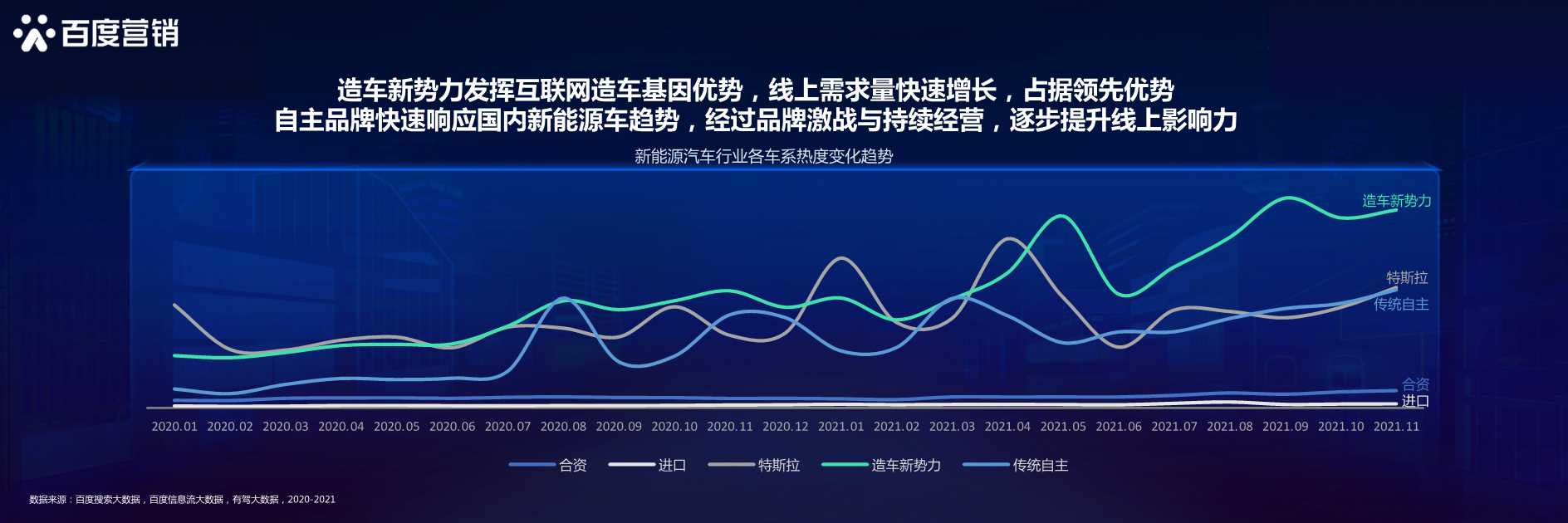 百度营销

造车新势力发挥互联网造车基因优势，线上需求量快速增长，占据领先优势
自主品牌快速响应国内新能源车趋势，经过品牌激战与持续经营，逐步提升线上影响力

新能源汽车行业各车系热度变化趋势

造车新势力
特斯拉
传统自主
合资
进口

2020.01 2020.02 2020.03 2020.04 2020.05 2020.06 2020.07 2020.08 2020.09 2020.10 2020.11 2020.12 2021.01 2021.02 2021.03 2021.04 2021.05 2021.06 2021.07 2021.08 2021.09 2021.10 2021.11

合资 进口 特斯拉 造车新势力 传统自主

数据来源：百度搜索大数据，百度信息流大数据，有驾大数据，2020-2021